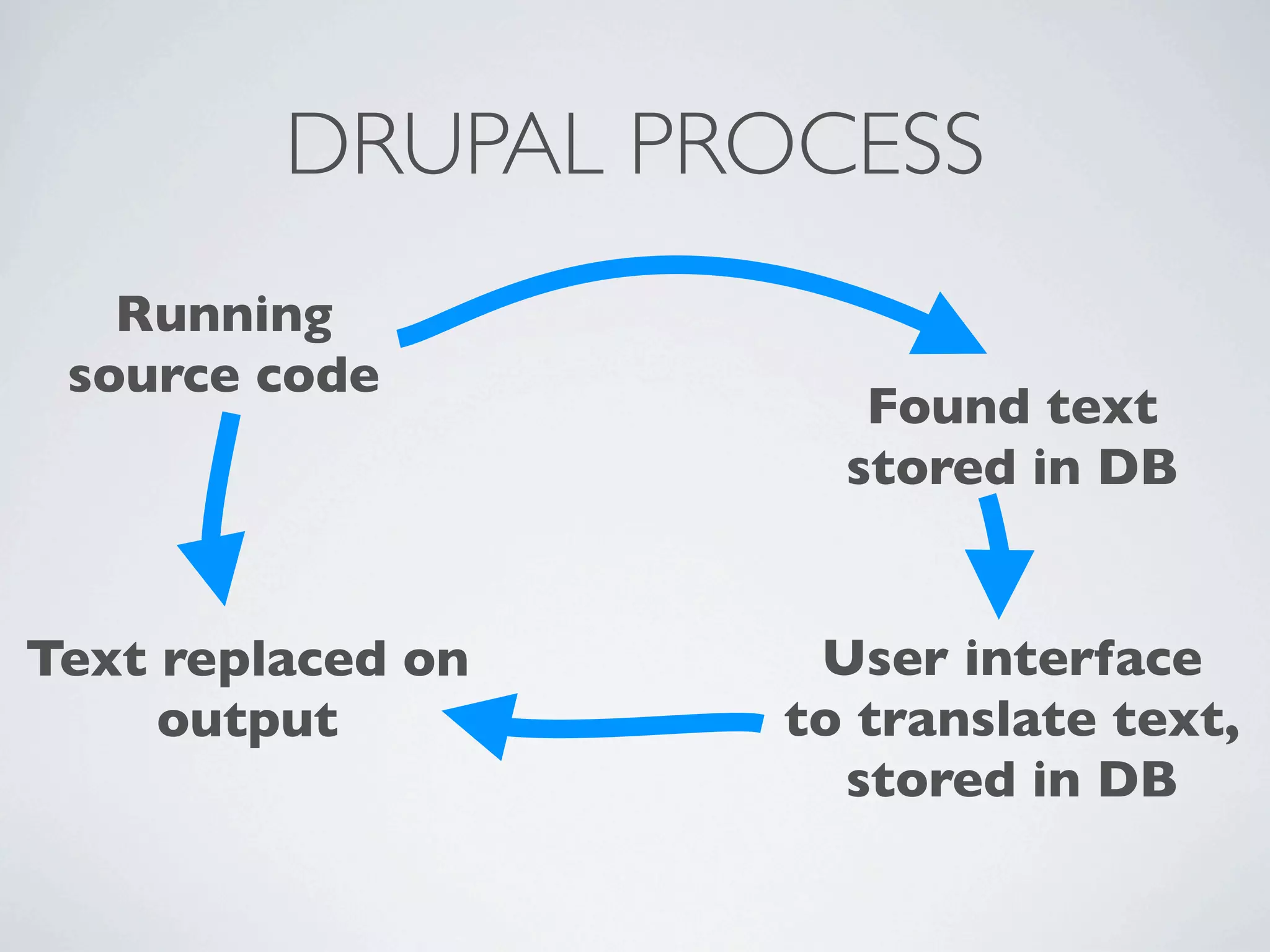 DRUPAL PROCESS

Running source code

Found text stored in DB

Text replaced on output

User interface to translate text, stored in DB